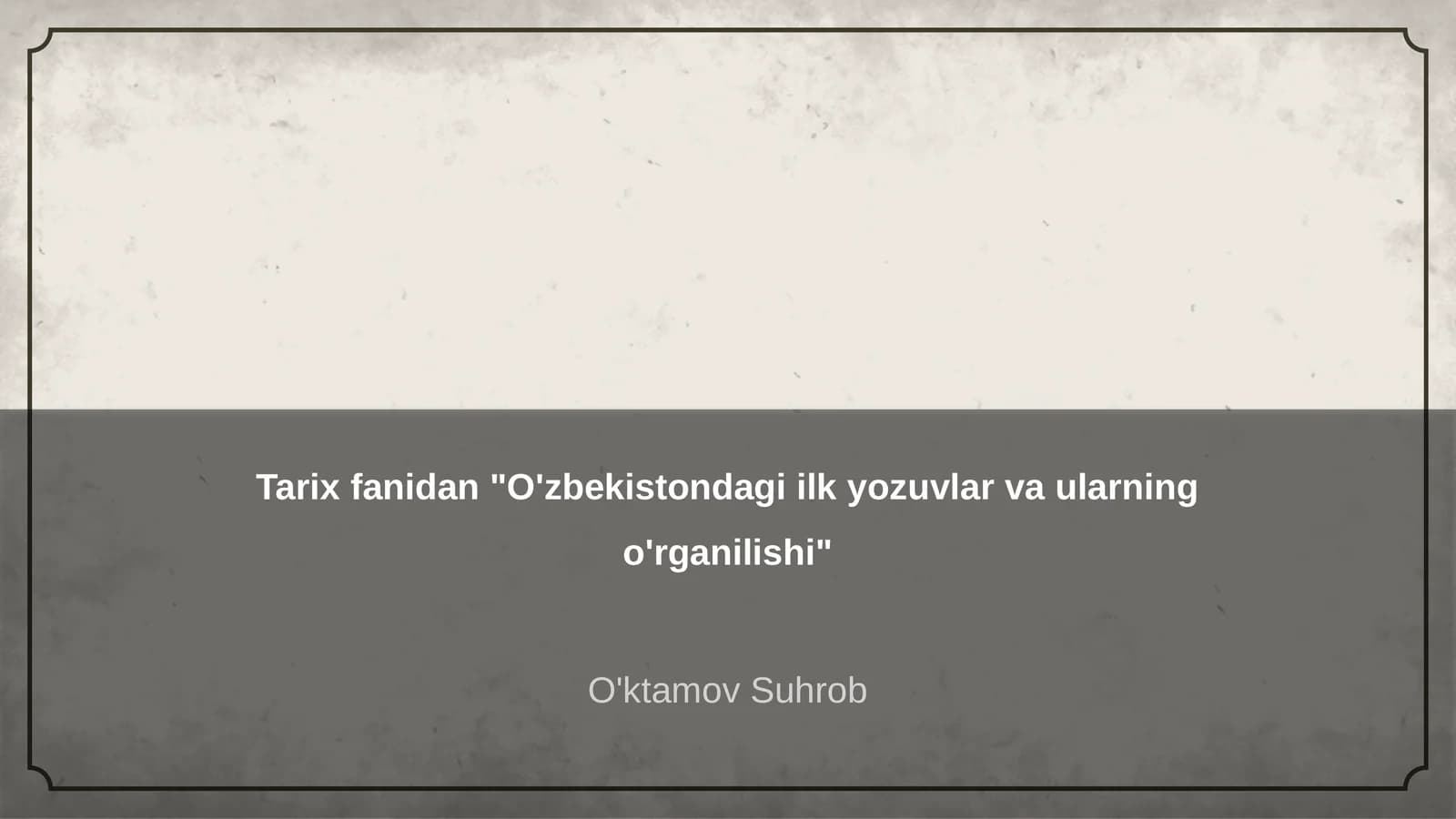 Tarix fanidan "O'zbekistondagi ilk yozuvlar va ularning o'rganilishi"

O'ktamov Suhrob